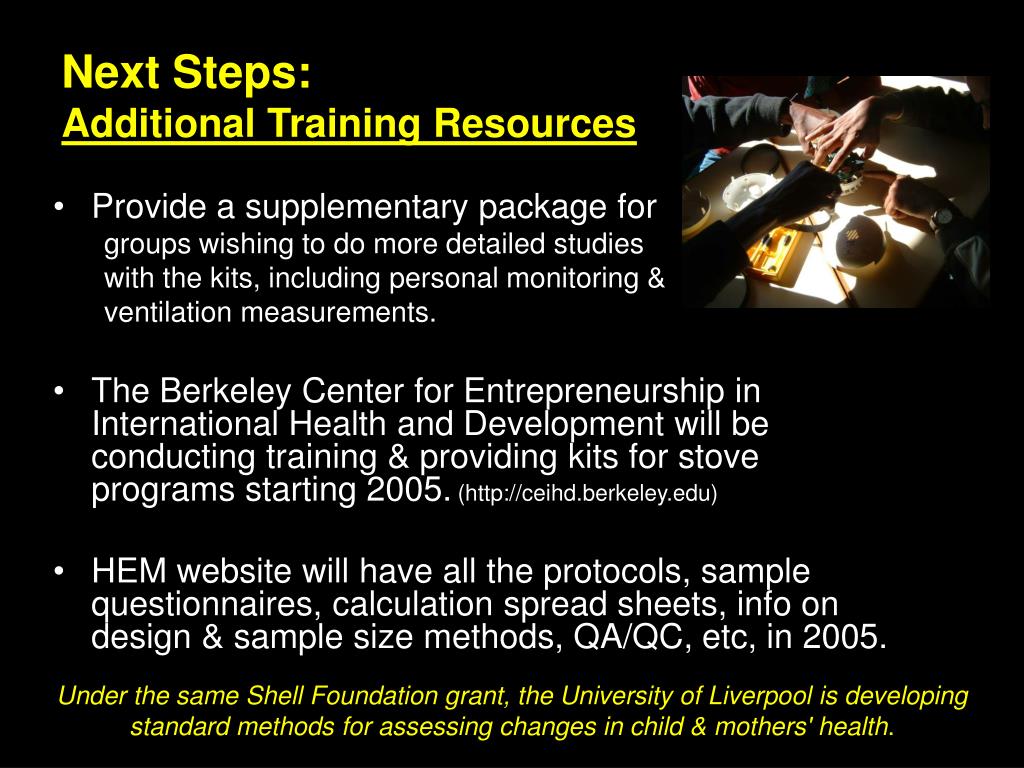 Next Steps:
Additional Training Resources

• Provide a supplementary package for groups wishing to do more detailed studies with the kits, including personal monitoring & ventilation measurements.

• The Berkeley Center for Entrepreneurship in International Health and Development will be conducting training & providing kits for stove programs starting 2005. (http://ceihd.berkeley.edu)

• HEM website will have all the protocols, sample questionnaires, calculation spread sheets, info on design & sample size methods, QA/QC, etc, in 2005.

Under the same Shell Foundation grant, the University of Liverpool is developing standard methods for assessing changes in child & mothers' health.